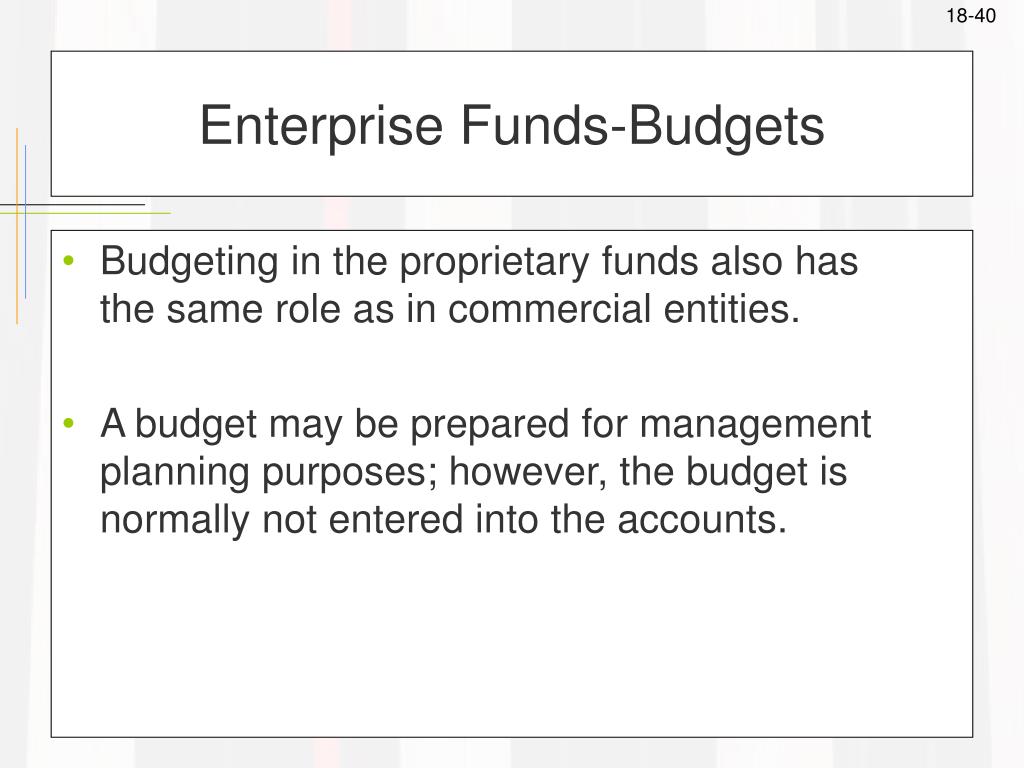 18-40

Enterprise Funds-Budgets

• Budgeting in the proprietary funds also has the same role as in commercial entities.

• A budget may be prepared for management planning purposes; however, the budget is normally not entered into the accounts.